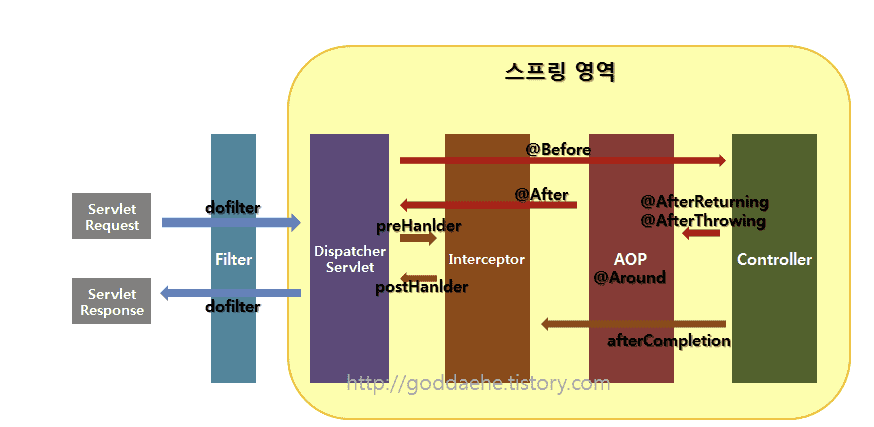 스프링 영역

Servlet Request

Servlet Response

dofilter

dofilter

Filter

Dispatcher Servlet

preHanlder

postHanlder

Interceptor

@Before

@After

AOP
@Around

@AfterReturning
@AfterThrowing

Controller

afterCompletion

http://goddaehe.tistory.com